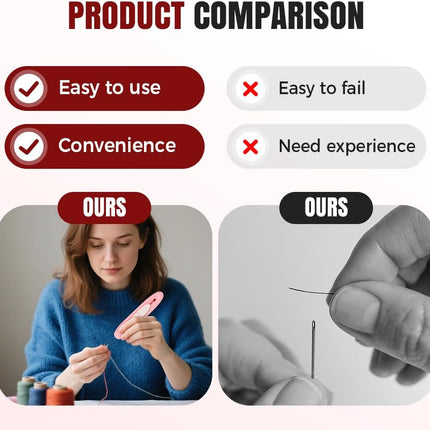 PRODUCT COMPARISON

Easy to use

Convenience

Easy to fail

Need experience

OURS

OURS